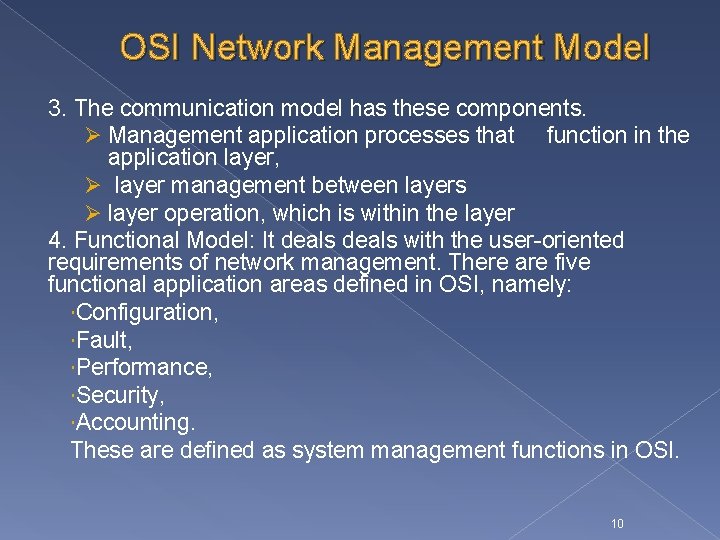 OSI Network Management Model

3. The communication model has these components.

➢ Management application processes that function in the application layer,

➢ layer management between layers

➢ layer operation, which is within the layer

4. Functional Model: It deals deals with the user-oriented requirements of network management. There are five functional application areas defined in OSI, namely:

·Configuration,

·Fault,

·Performance,

·Security,

·Accounting.

These are defined as system management functions in OSI.

10